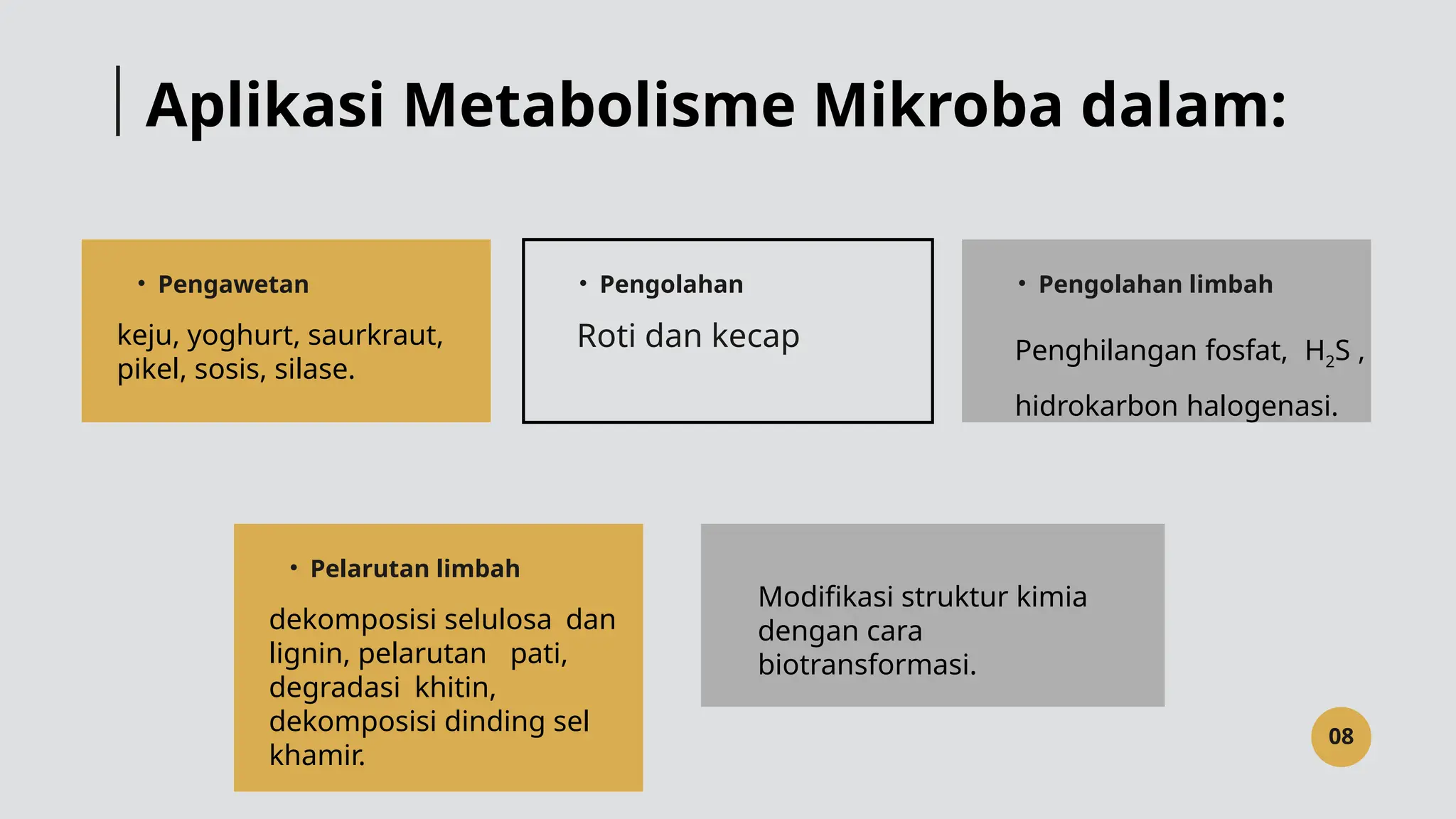 Aplikasi Metabolisme Mikroba dalam:

• Pengawetan

keju, yoghurt, saurkraut, pikel, sosis, silase.

• Pengolahan

Roti dan kecap

• Pengolahan limbah

Penghilangan fosfat, $H_2S$ , hidrokarbon halogenasi.

• Pelarutan limbah

dekomposisi selulosa dan lignin, pelarutan pati, degradasi khitin, dekomposisi dinding sel khamir.

Modifikasi struktur kimia dengan cara biotransformasi.

08